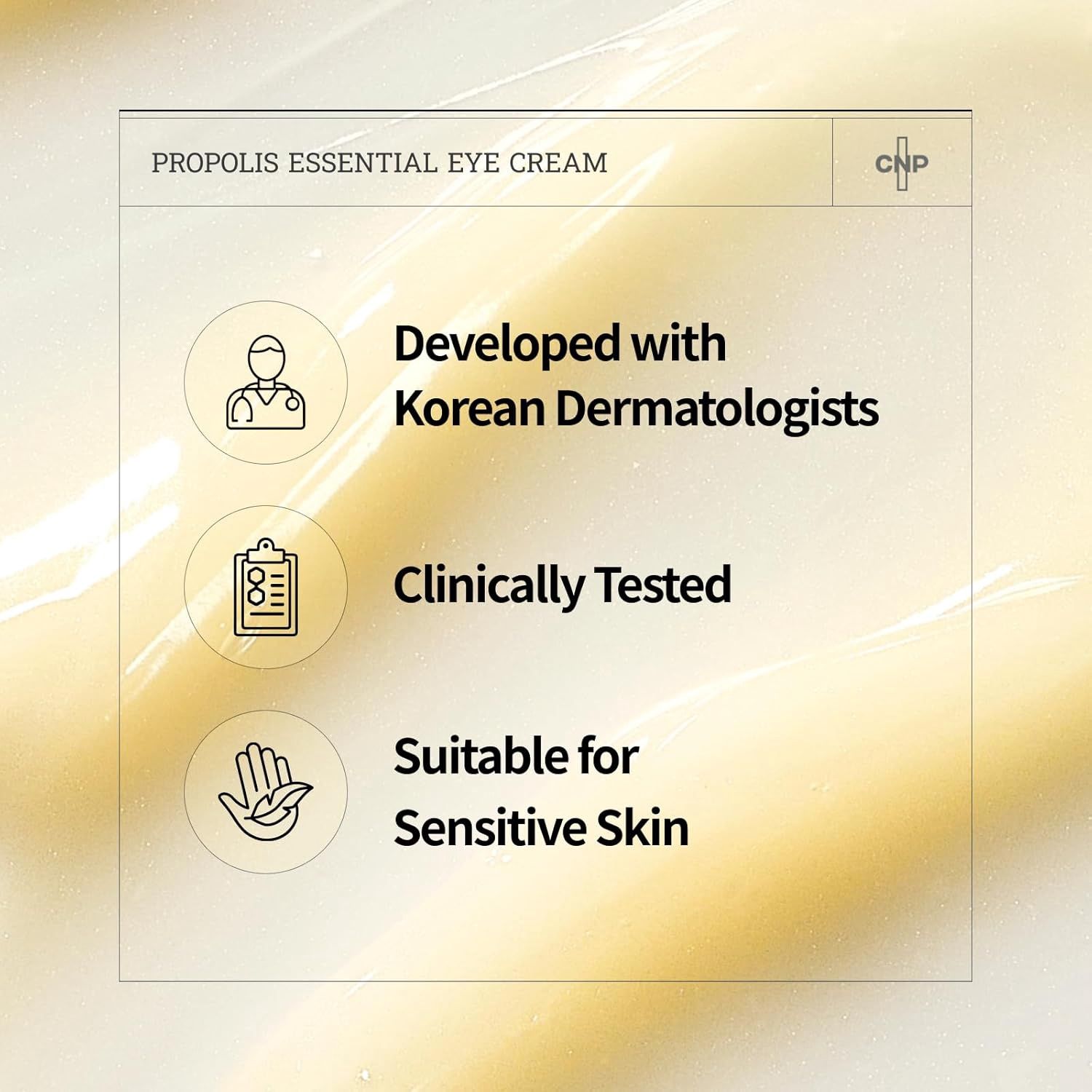 PROPOLIS ESSENTIAL EYE CREAM

CNP

Developed with Korean Dermatologists

Clinically Tested

Suitable for Sensitive Skin